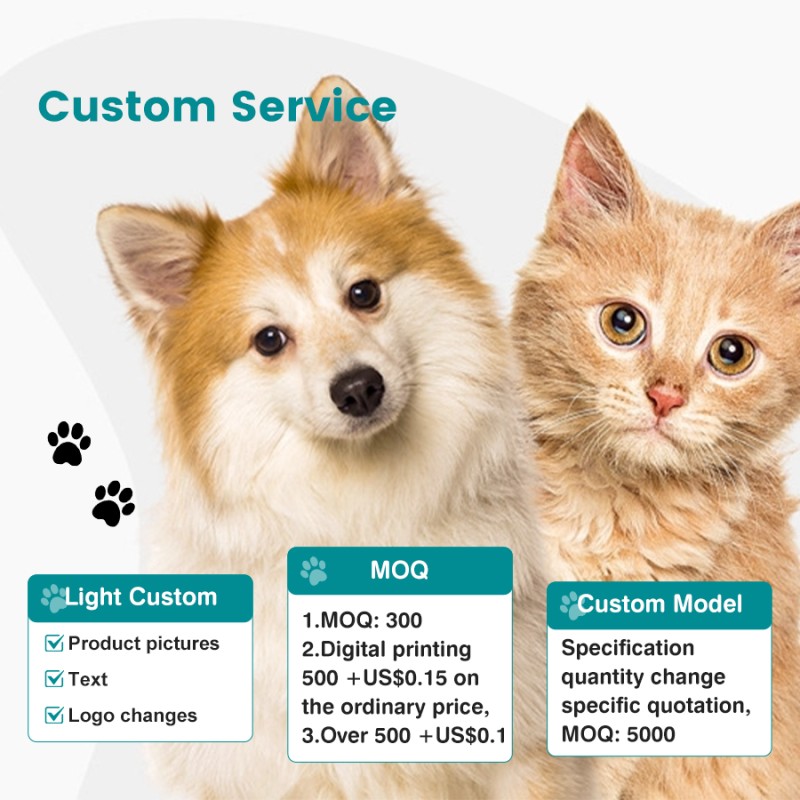 Custom Service

Light Custom
Product pictures
Text
Logo changes

MOQ
1.MOQ: 300
2.Digital printing 500 +US$0.15 on the ordinary price,
3.Over 500 +US$0.1

Custom Model
Specification quantity change specific quotation, MOQ: 5000